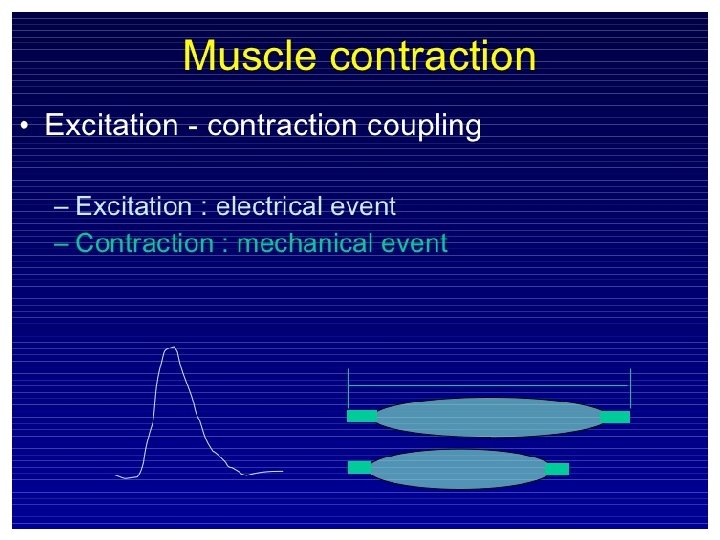 Muscle contraction

• Excitation - contraction coupling

– Excitation : electrical event
– Contraction : mechanical event